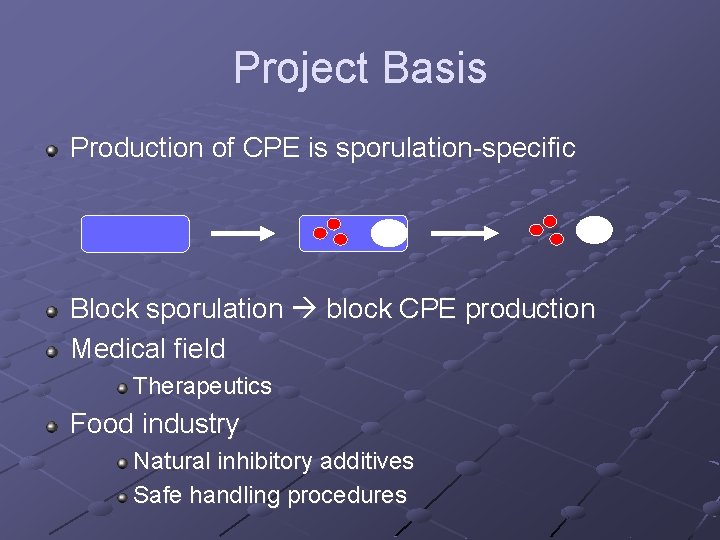 Project Basis

Production of CPE is sporulation-specific

Block sporulation → block CPE production

Medical field

Therapeutics

Food industry

Natural inhibitory additives

Safe handling procedures